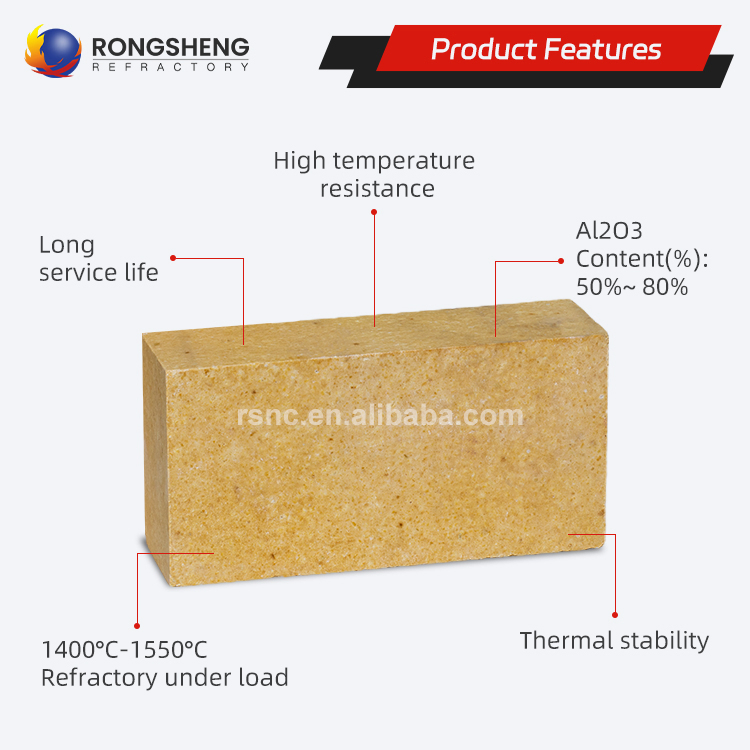 RONGSHENG
REFRACTORY

Product Features

High temperature resistance

Long service life

Al2O3 Content(%): 50%~ 80%

rsnc.en.alibaba.com

1400℃-1550℃ Refractory under load

Thermal stability